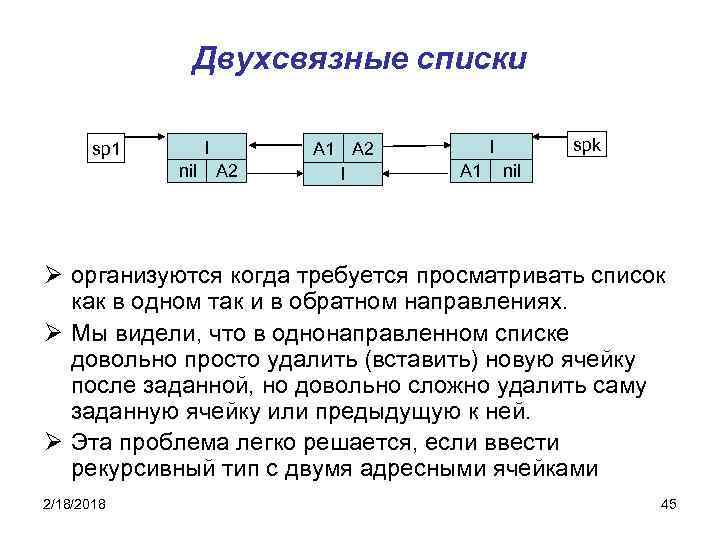 Двухсвязные списки

sp1

I

nil A2

A1 A2

I

I

A1 nil

spk

➢ организуются когда требуется просматривать список как в одном так и в обратном направлениях.

➢ Мы видели, что в однонаправленном списке довольно просто удалить (вставить) новую ячейку после заданной, но довольно сложно удалить саму заданную ячейку или предыдущую к ней.

➢ Эта проблема легко решается, если ввести рекурсивный тип с двумя адресными ячейками

2/18/2018

45